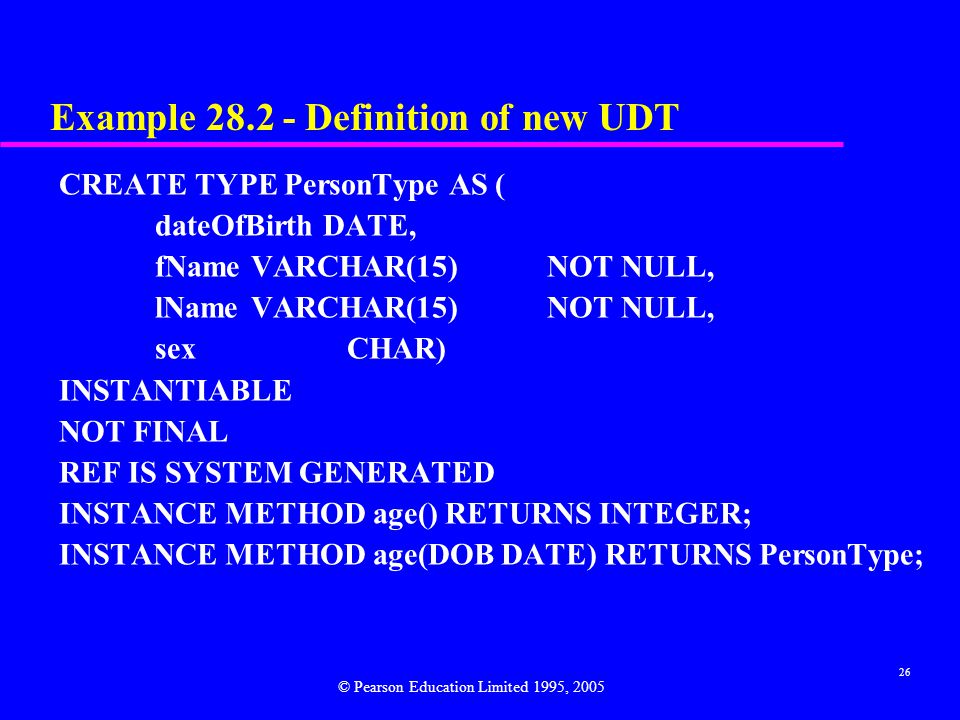 Example 28.2 - Definition of new UDT

CREATE TYPE PersonType AS (
dateOfBirth DATE,
fName VARCHAR(15) NOT NULL,
lName VARCHAR(15) NOT NULL,
sex CHAR)
INSTANTIABLE
NOT FINAL
REF IS SYSTEM GENERATED
INSTANCE METHOD age() RETURNS INTEGER;
INSTANCE METHOD age(DOB DATE) RETURNS PersonType;

26

© Pearson Education Limited 1995, 2005